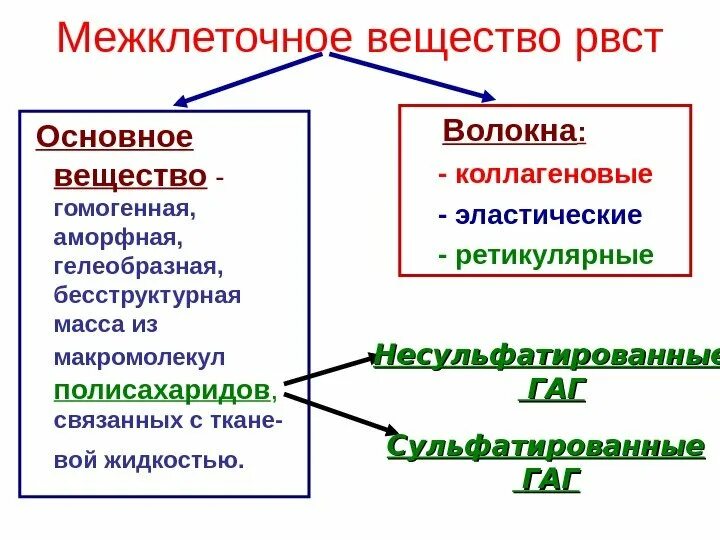 Межклеточное вещество рвст

Основное вещество - гомогенная, аморфная, гелеобразная, бесструктурная масса из макромолекул полисахаридов, связанных с тканевой жидкостью.

Волокна:
- коллагеновые
- эластические
- ретикулярные

Несульфатированные ГАГ

Сульфатированные ГАГ